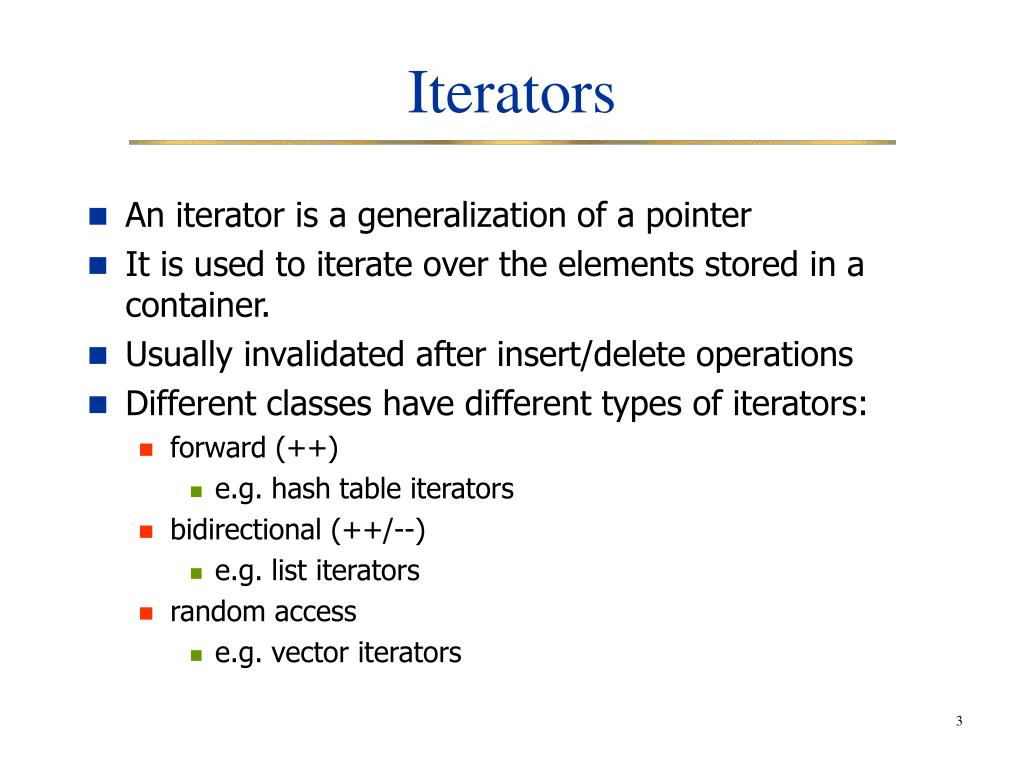 Iterators

- An iterator is a generalization of a pointer
- It is used to iterate over the elements stored in a container.
- Usually invalidated after insert/delete operations
- Different classes have different types of iterators:
  - forward (++)
    - e.g. hash table iterators
  - bidirectional (++/--)
    - e.g. list iterators
  - random access
    - e.g. vector iterators

3